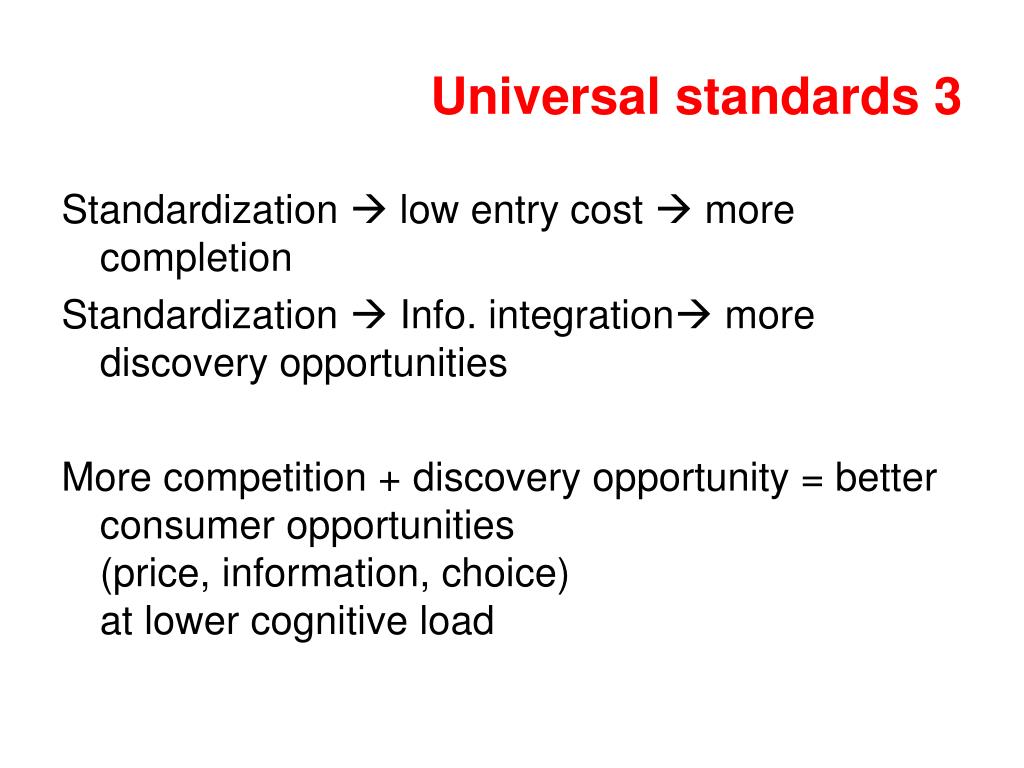 Universal standards 3

Standardization → low entry cost → more completion

Standardization → Info. integration→ more discovery opportunities

More competition + discovery opportunity = better consumer opportunities
(price, information, choice)
at lower cognitive load